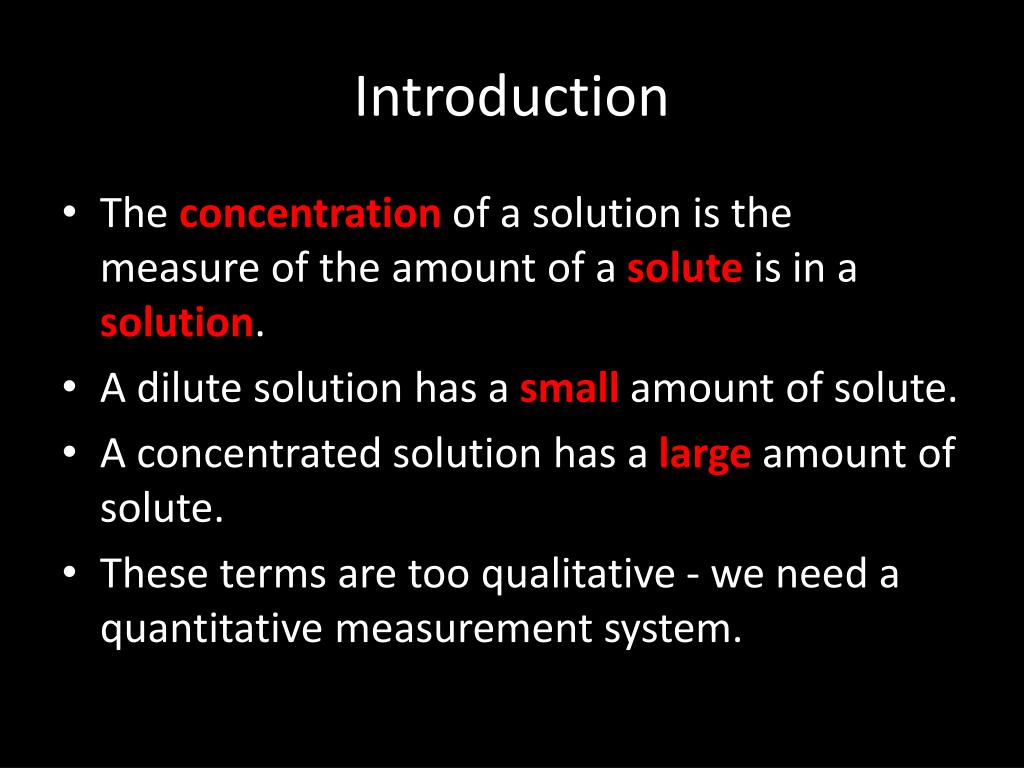 Introduction

• The concentration of a solution is the measure of the amount of a solute is in a solution.
• A dilute solution has a small amount of solute.
• A concentrated solution has a large amount of solute.
• These terms are too qualitative - we need a quantitative measurement system.